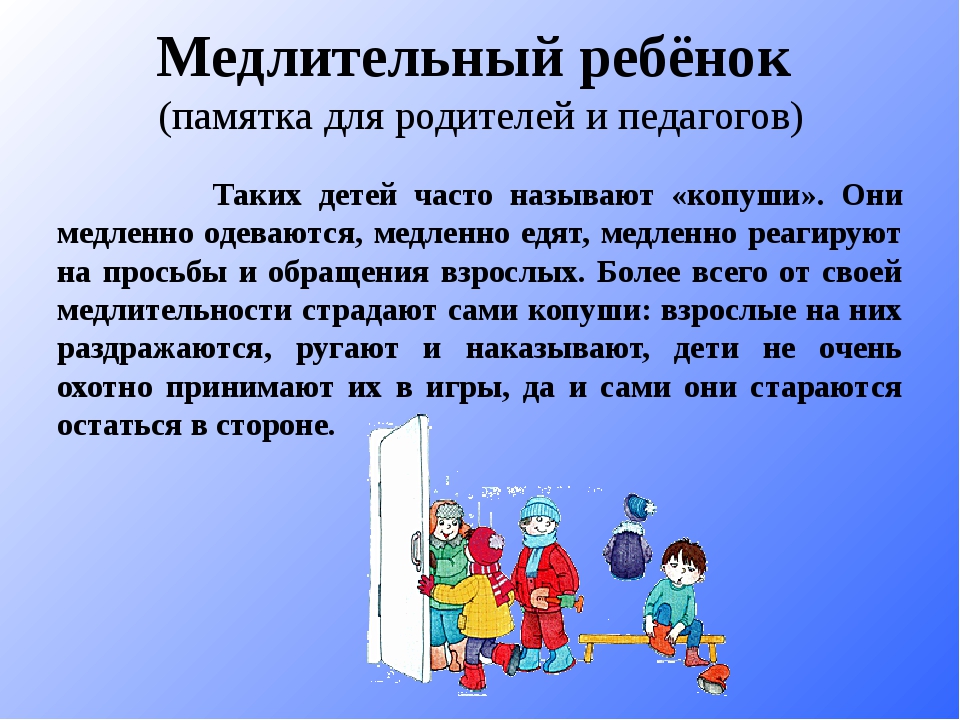 Медлительный ребёнок
(памятка для родителей и педагогов)

Таких детей часто называют «копуши». Они медленно одеваются, медленно едят, медленно реагируют на просьбы и обращения взрослых. Более всего от своей медлительности страдают сами копуши: взрослые на них раздражаются, ругают и наказывают, дети не очень охотно принимают их в игры, да и сами они стараются остаться в стороне.